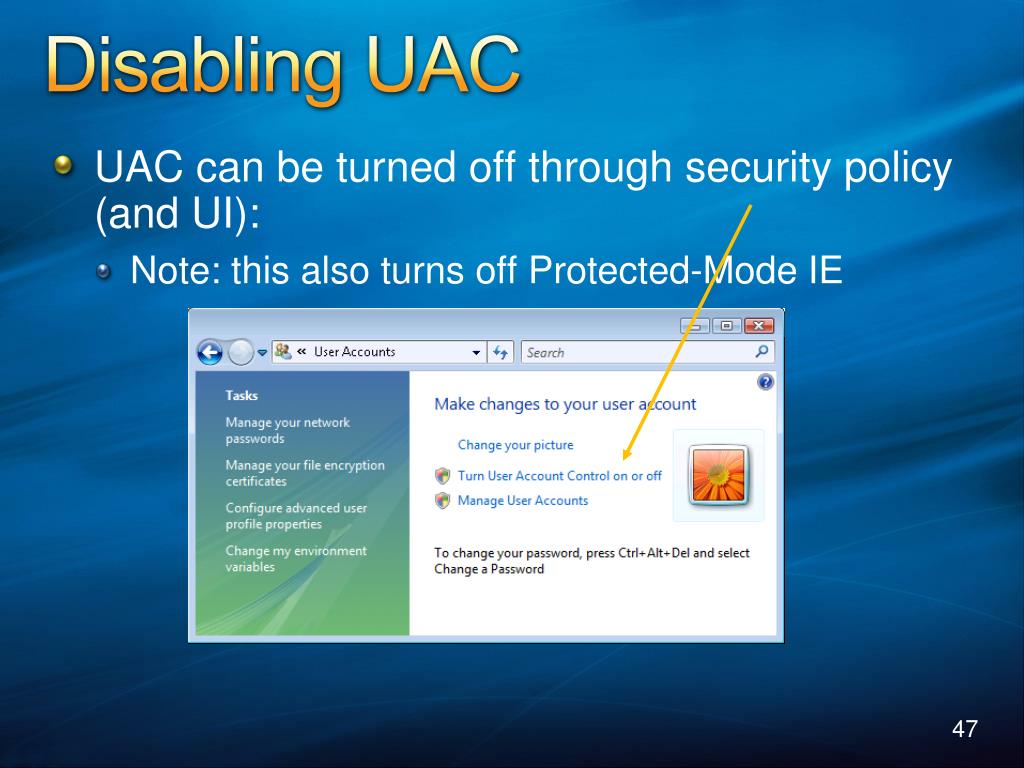 Disabling UAC

UAC can be turned off through security policy (and UI):

Note: this also turns off Protected-Mode IE

« User Accounts

Search

Tasks

Manage your network passwords

Manage your file encryption certificates

Configure advanced user profile properties

Change my environment variables

Make changes to your user account

Change your picture

Turn User Account Control on or off

Manage User Accounts

To change your password, press Ctrl+Alt+Del and select Change a Password

47